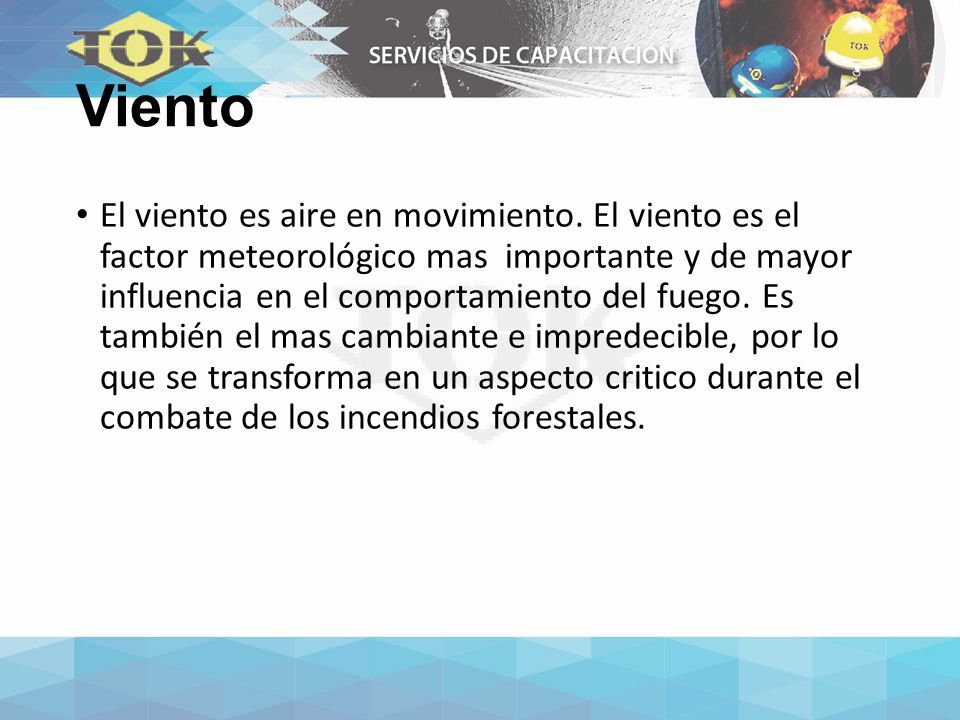 TOK

SERVICIOS DE CAPACITACION

TOK

Viento

• El viento es aire en movimiento. El viento es el factor meteorológico mas importante y de mayor influencia en el comportamiento del fuego. Es también el mas cambiante e impredecible, por lo que se transforma en un aspecto critico durante el combate de los incendios forestales.